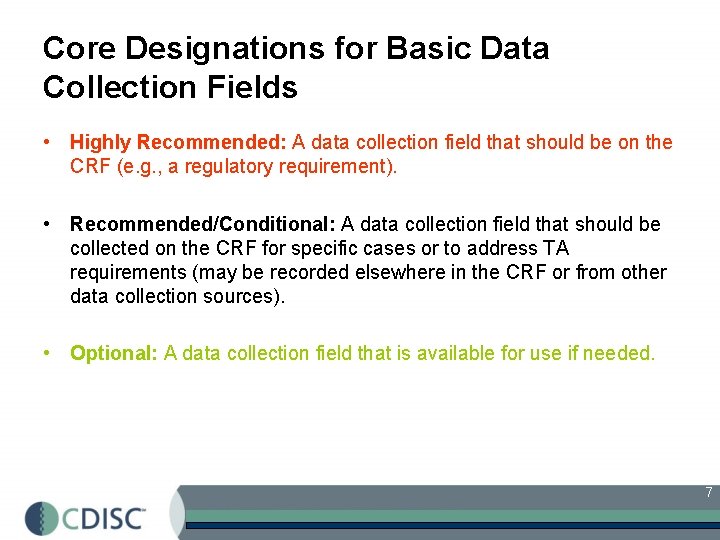 Core Designations for Basic Data Collection Fields

• Highly Recommended: A data collection field that should be on the CRF (e.g., a regulatory requirement).

• Recommended/Conditional: A data collection field that should be collected on the CRF for specific cases or to address TA requirements (may be recorded elsewhere in the CRF or from other data collection sources).

• Optional: A data collection field that is available for use if needed.

7

CDISC